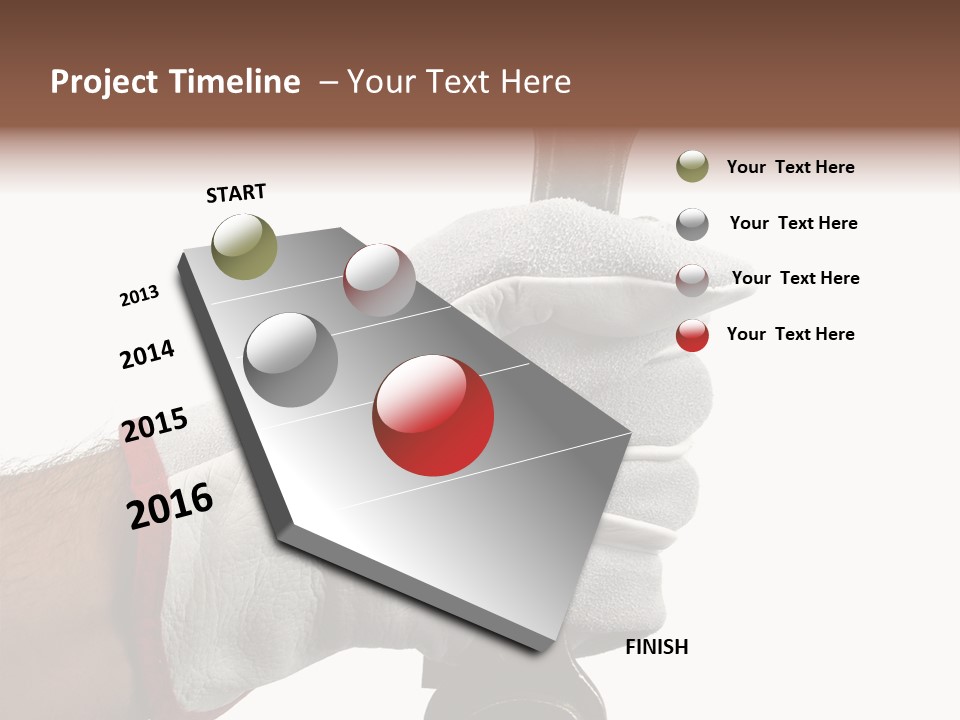 Project Timeline – Your Text Here

START

2013

2014

2015

2016

FINISH

Your Text Here

Your Text Here

Your Text Here

Your Text Here